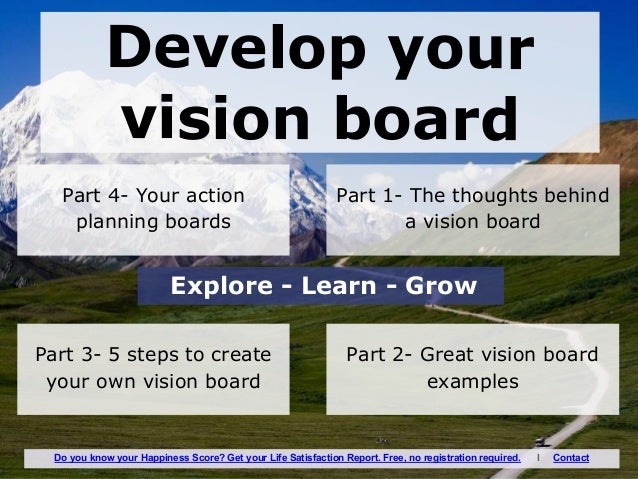 Develop your vision board

Part 4- Your action planning boards

Part 1- The thoughts behind a vision board

Explore - Learn - Grow

Part 3- 5 steps to create your own vision board

Part 2- Great vision board examples

Do you know your Happiness Score? Get your Life Satisfaction Report. Free, no registration required. | Contact